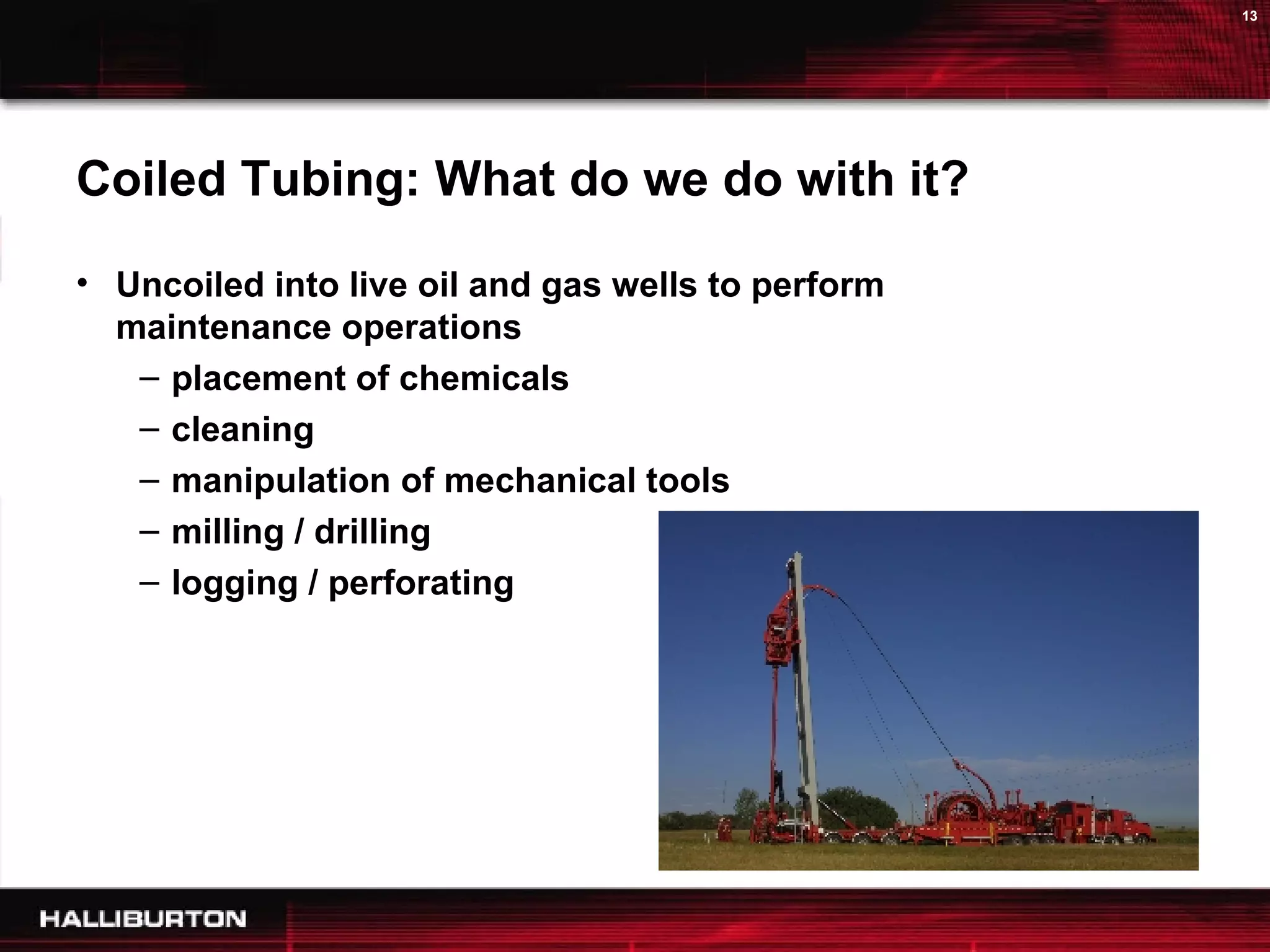 13

Coiled Tubing: What do we do with it?

• Uncoiled into live oil and gas wells to perform maintenance operations
– placement of chemicals
– cleaning
– manipulation of mechanical tools
– milling / drilling
– logging / perforating

HALLIBURTON